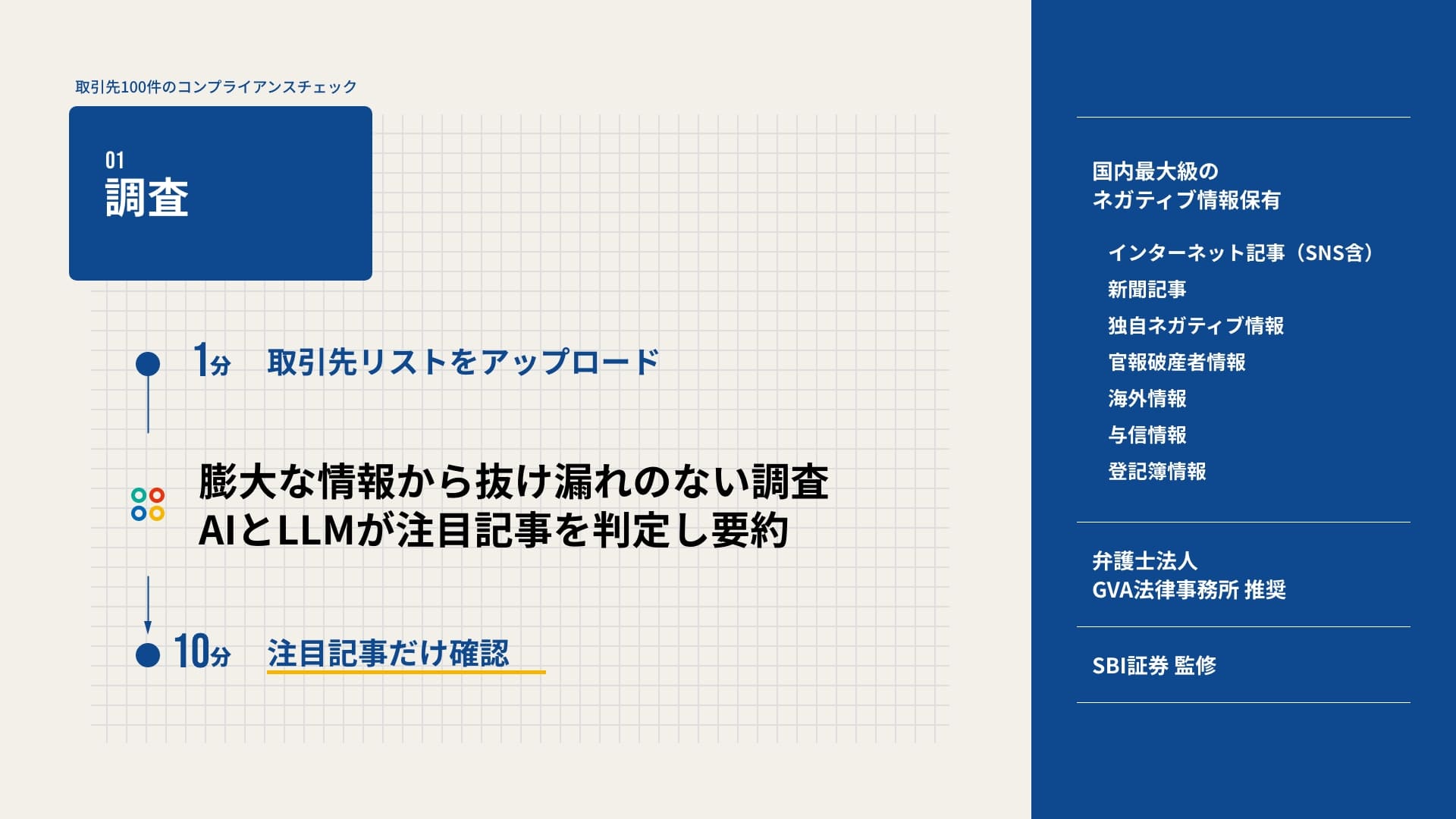 取引先100件のコンプライアンスチェック

01
調査

1分　取引先リストをアップロード

膨大な情報から抜け漏れのない調査
AIとLLMが注目記事を判定し要約

10分　注目記事だけ確認

国内最大級の
ネガティブ情報保有

インターネット記事（SNS含）
新聞記事
独自ネガティブ情報
官報破産者情報
海外情報
与信情報
登記簿情報

弁護士法人
GVA法律事務所 推奨

SBI証券 監修